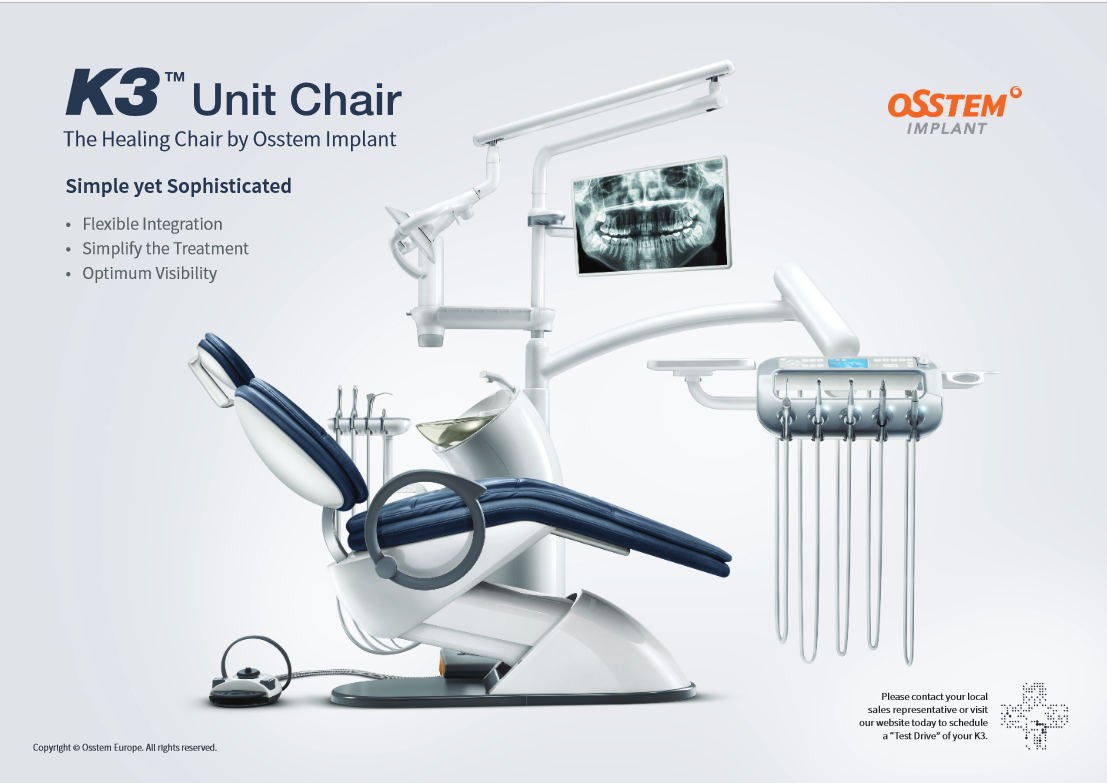 K3™ Unit Chair
The Healing Chair by Osstem Implant

OSSTEM
IMPLANT

Simple yet Sophisticated

• Flexible Integration
• Simplify the Treatment
• Optimum Visibility

Please contact your local sales representative or visit our website today to schedule a "Test Drive" of your K3.

Copyright © Osstem Europe. All rights reserved.